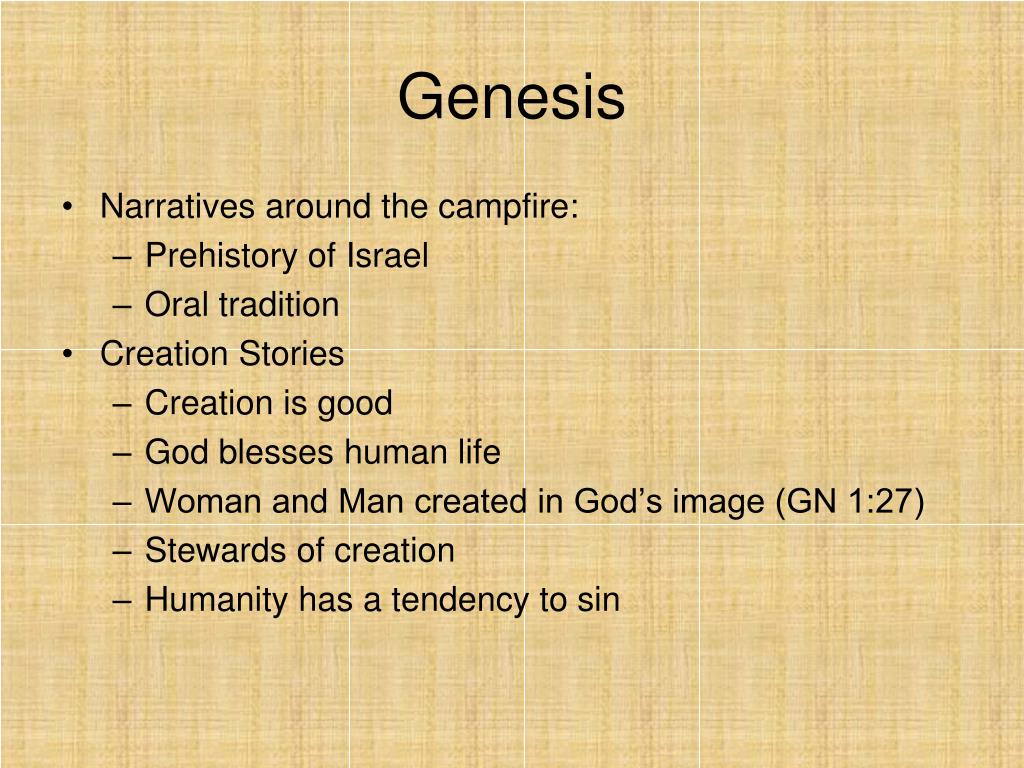 Genesis

• Narratives around the campfire:
– Prehistory of Israel
– Oral tradition
• Creation Stories
– Creation is good
– God blesses human life
– Woman and Man created in God’s image (GN 1:27)
– Stewards of creation
– Humanity has a tendency to sin